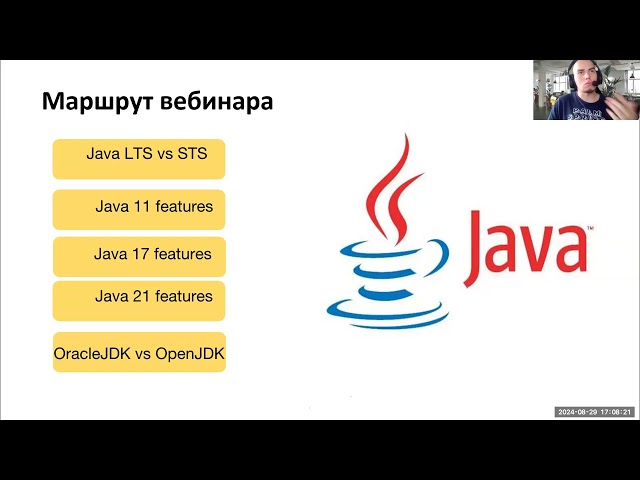 Маршрут вебинара

Java LTS vs STS

Java 11 features

Java 17 features

Java 21 features

OracleJDK vs OpenJDK

Java™

2024-08-29 17:08:21